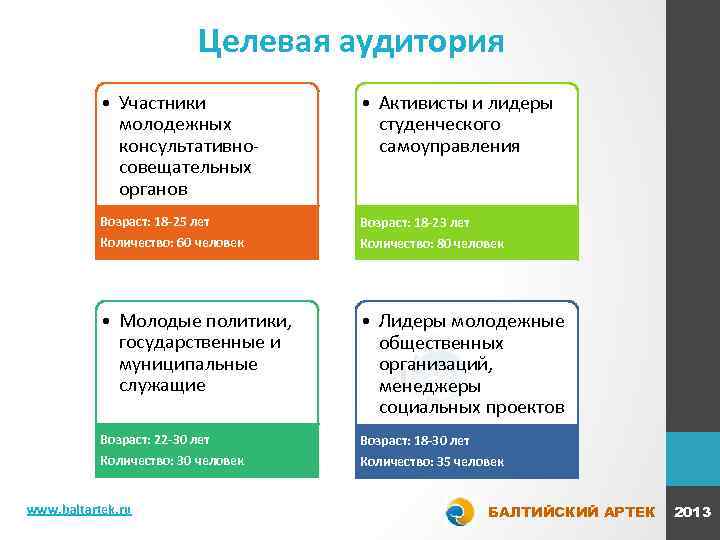 Целевая аудитория

• Участники молодежных консультативно-совещательных органов

Возраст: 18-25 лет
Количество: 60 человек

• Активисты и лидеры студенческого самоуправления

Возраст: 18-23 лет
Количество: 80 человек

• Молодые политики, государственные и муниципальные служащие

Возраст: 22-30 лет
Количество: 30 человек

• Лидеры молодежные общественных организаций, менеджеры социальных проектов

Возраст: 18-30 лет
Количество: 35 человек

www.baltartek.ru

БАЛТИЙСКИЙ АРТЕК

2013